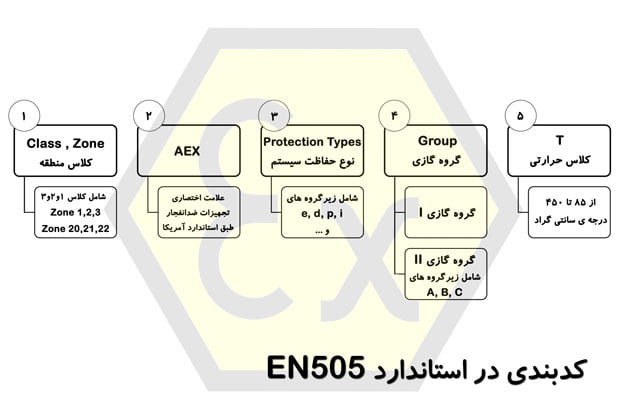 ۱
Class , Zone
کلاس منطقه
شامل کلاس ۱و۲و۳
Zone 1,2,3
Zone 20,21,22

۲
AEX
علامت اختصاری تجهیزات ضدانفجار طبق استاندارد آمریکا

۳
Protection Types
نوع حفاظت سیستم
شامل زیرگروه های
e, d, p, i
و ...

۴
Group
گروه گازی
گروه گازی I
گروه گازی II
شامل زیرگروه های
A, B, C

۵
T
کلاس حرارتی
از ۸۵ تا ۴۵۰ درجه ی سانتی گراد

کدبندی در استاندارد EN505